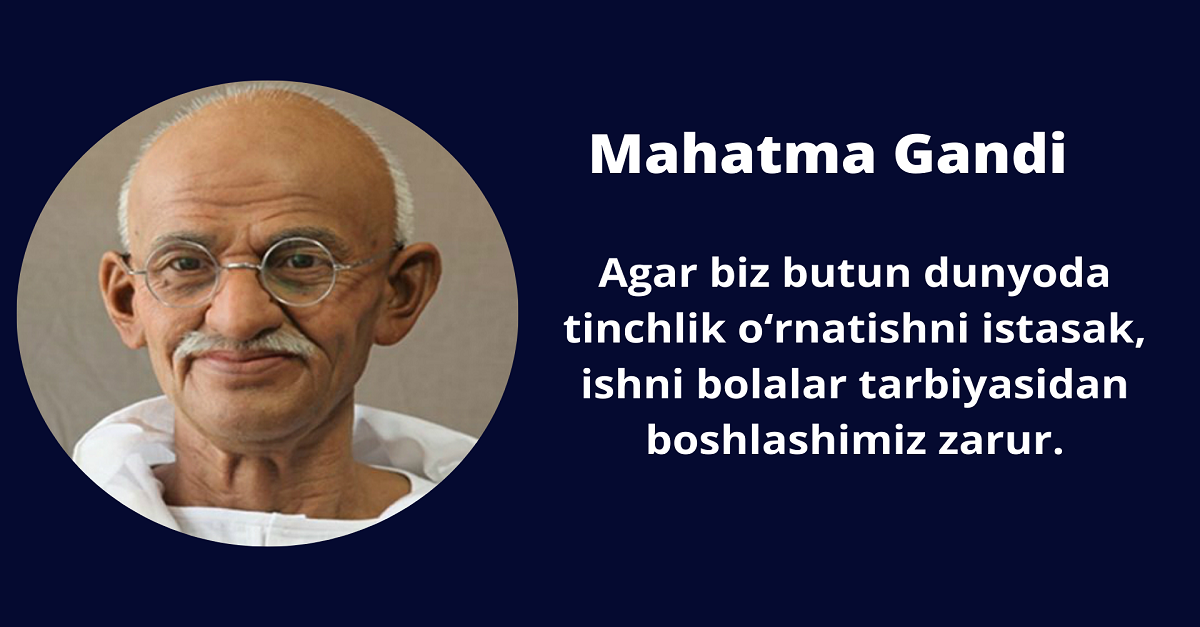 Mahatma Gandi

Agar biz butun dunyoda tinchlik o‘rnatishni istasak, ishni bolalar tarbiyasidan boshlashimiz zarur.